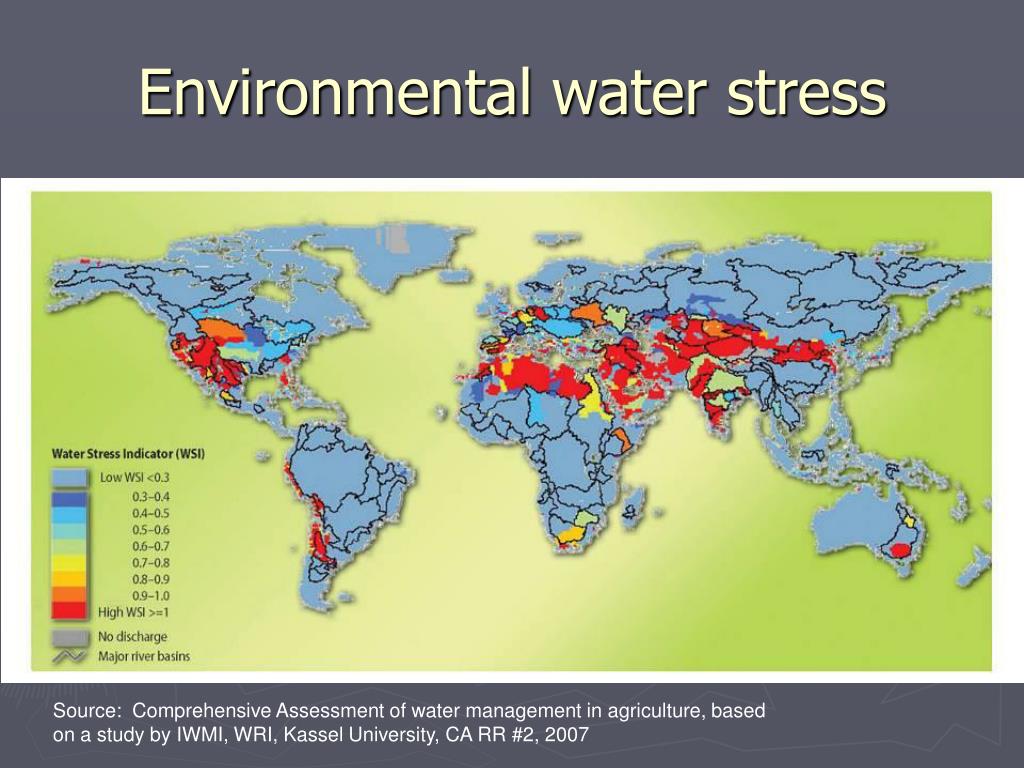 Environmental water stress

Water Stress Indicator (WSI)

Low WSI <0.3
0.3–0.4
0.4–0.5
0.5–0.6
0.6–0.7
0.7–0.8
0.8–0.9
0.9–1.0
High WSI >=1
No discharge
Major river basins

Source: Comprehensive Assessment of water management in agriculture, based on a study by IWMI, WRI, Kassel University, CA RR #2, 2007